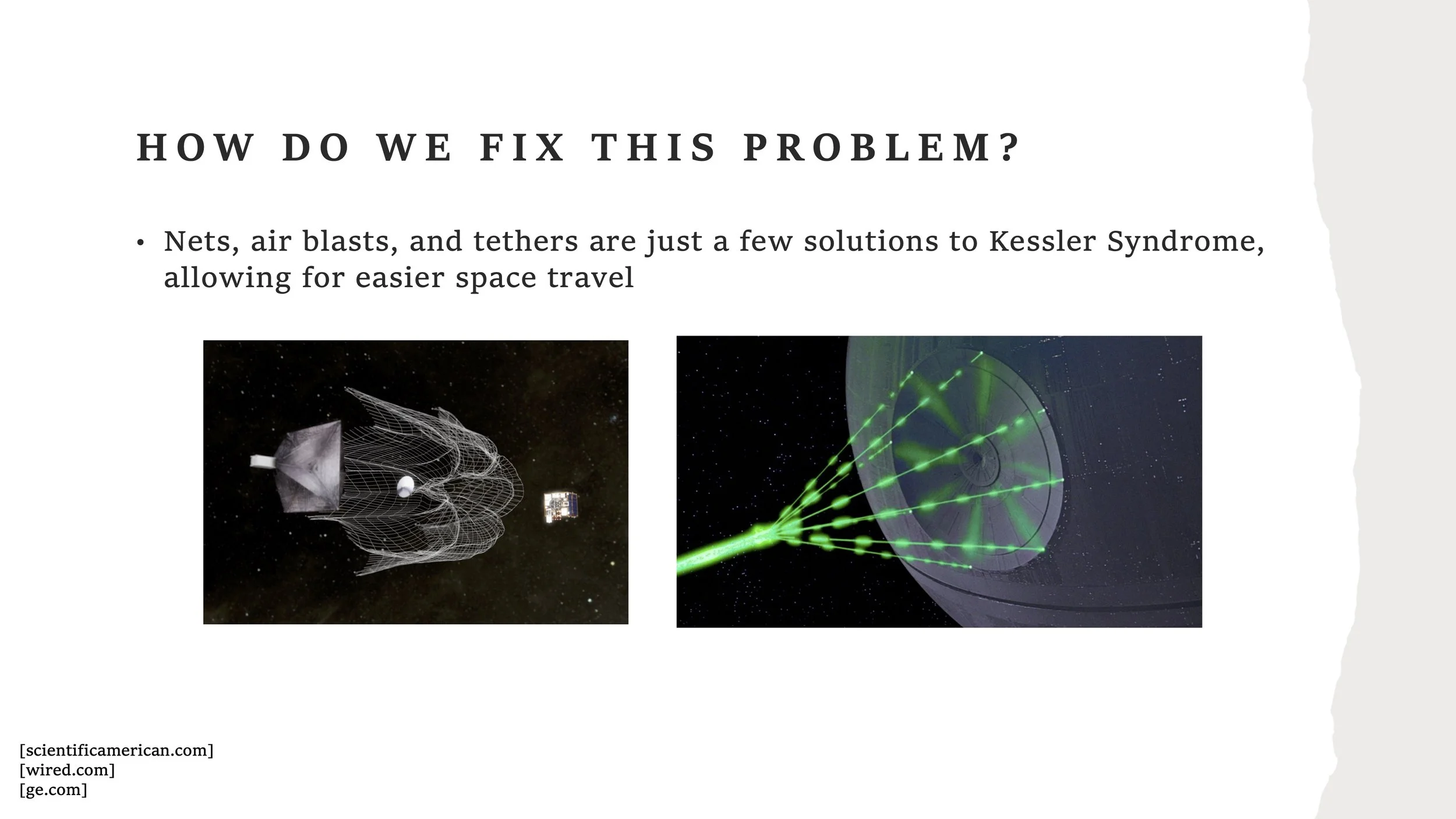 HOW DO WE FIX THIS PROBLEM?

• Nets, air blasts, and tethers are just a few solutions to Kessler Syndrome, allowing for easier space travel

[scientificamerican.com]
[wired.com]
[ge.com]